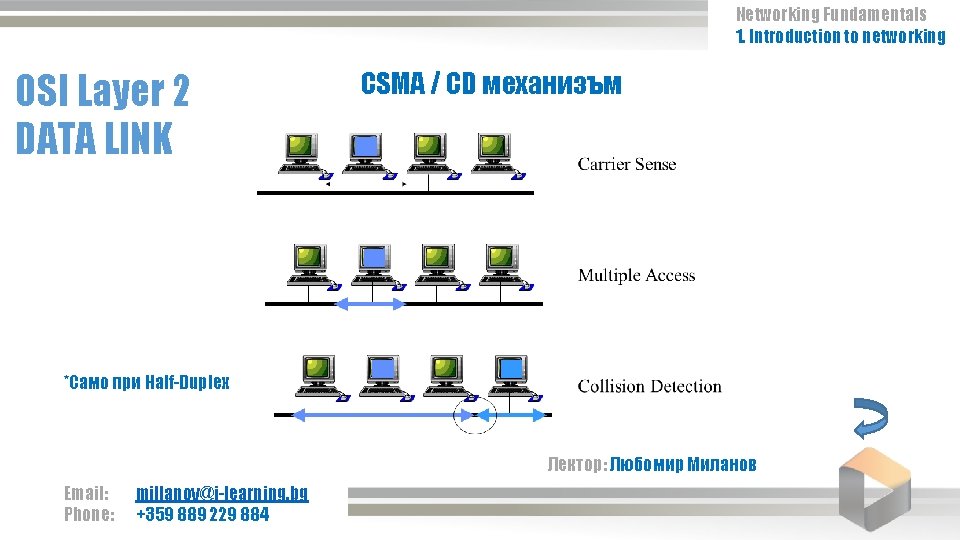 Networking Fundamentals
1. Introduction to networking

OSI Layer 2
DATA LINK

CSMA / CD механизъм

Carrier Sense

Multiple Access

Collision Detection

*Само при Half-Duplex

Лектор: Любомир Миланов

Email: millanov@i-learning.bg
Phone: +359 889 229 884